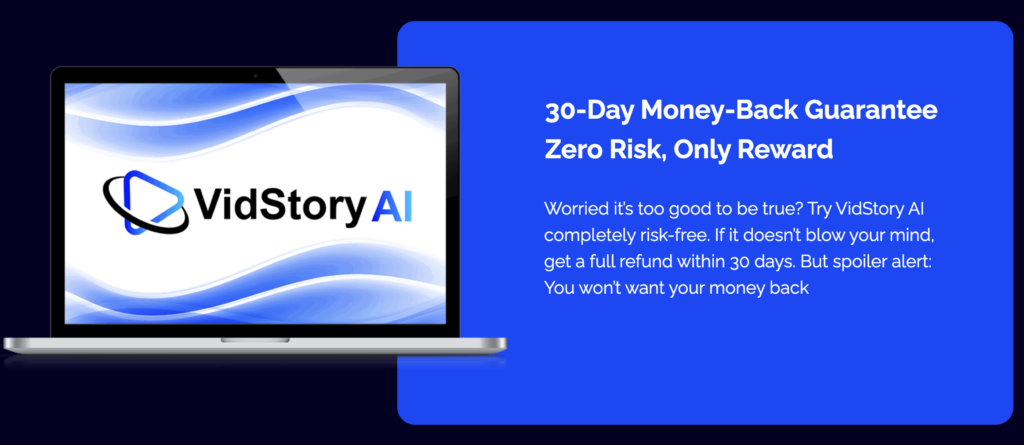 VidStory AI

30-Day Money-Back Guarantee
Zero Risk, Only Reward

Worried it's too good to be true? Try VidStory AI completely risk-free. If it doesn't blow your mind, get a full refund within 30 days. But spoiler alert: You won't want your money back